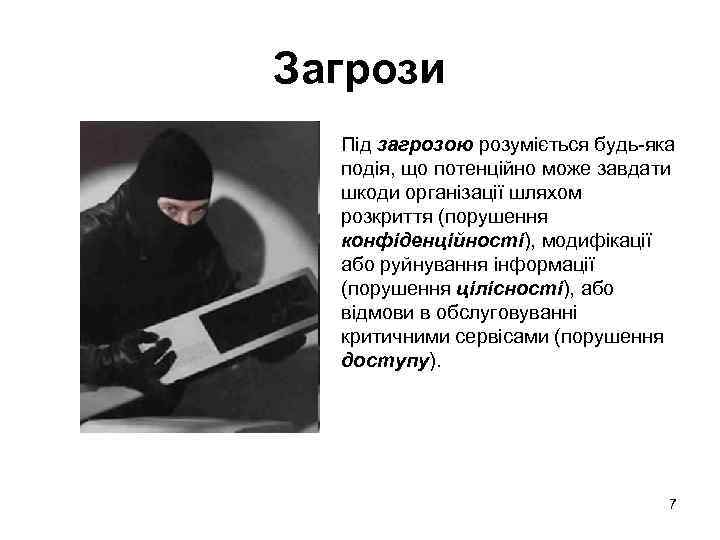 Загрози

Під загрозою розуміється будь-яка подія, що потенційно може завдати шкоди організації шляхом розкриття (порушення конфіденційності), модифікації або руйнування інформації (порушення цілісності), або відмови в обслуговуванні критичними сервісами (порушення доступу).

7